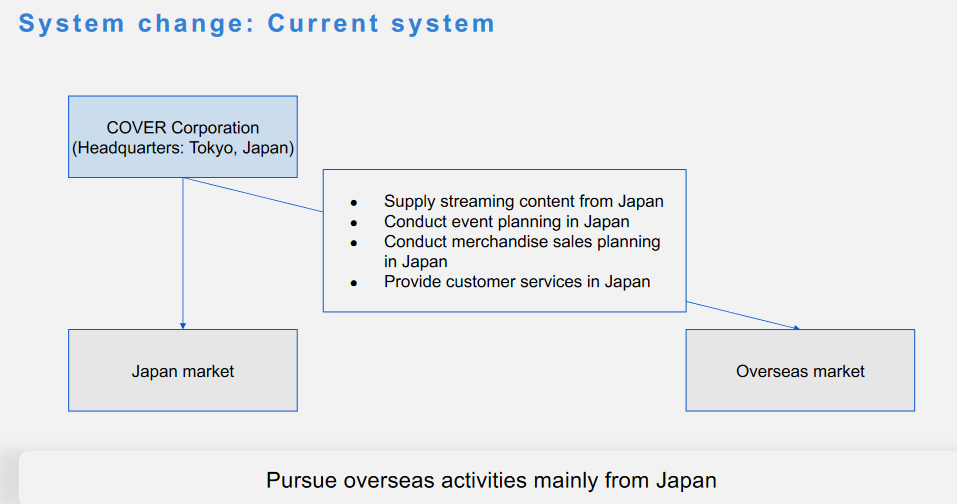 System change: Current system

COVER Corporation
(Headquarters: Tokyo, Japan)

- Supply streaming content from Japan
- Conduct event planning in Japan
- Conduct merchandise sales planning in Japan
- Provide customer services in Japan

Japan market

Overseas market

Pursue overseas activities mainly from Japan